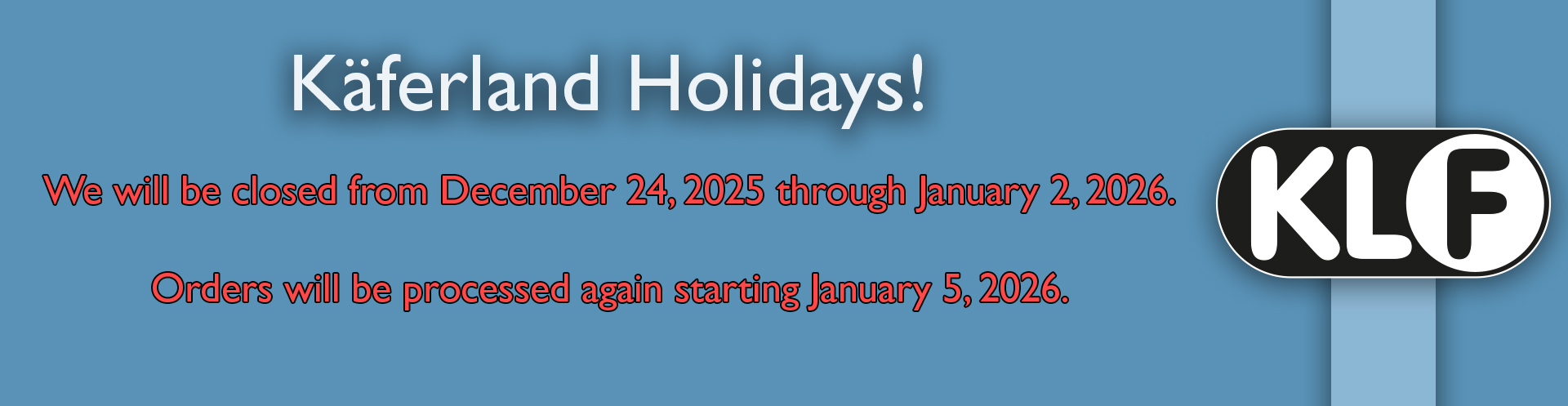 Käferland Holidays!

We will be closed from December 24, 2025 through January 2, 2026.

Orders will be processed again starting January 5, 2026.

KLF